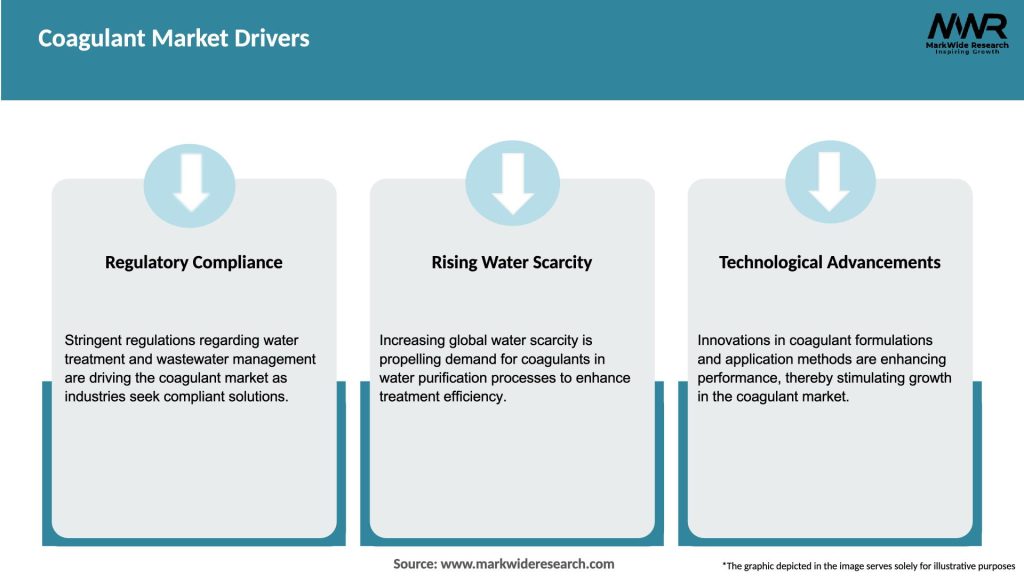 Coagulant Market Drivers

MWR
MarkWide Research
Inspiring Growth

Regulatory Compliance

Stringent regulations regarding water treatment and wastewater management are driving the coagulant market as industries seek compliant solutions.

Rising Water Scarcity

Increasing global water scarcity is propelling demand for coagulants in water purification processes to enhance treatment efficiency.

Technological Advancements

Innovations in coagulant formulations and application methods are enhancing performance, thereby stimulating growth in the coagulant market.

Source: www.markwideresearch.com

*The graphic depicted in the image serves solely for illustrative purposes